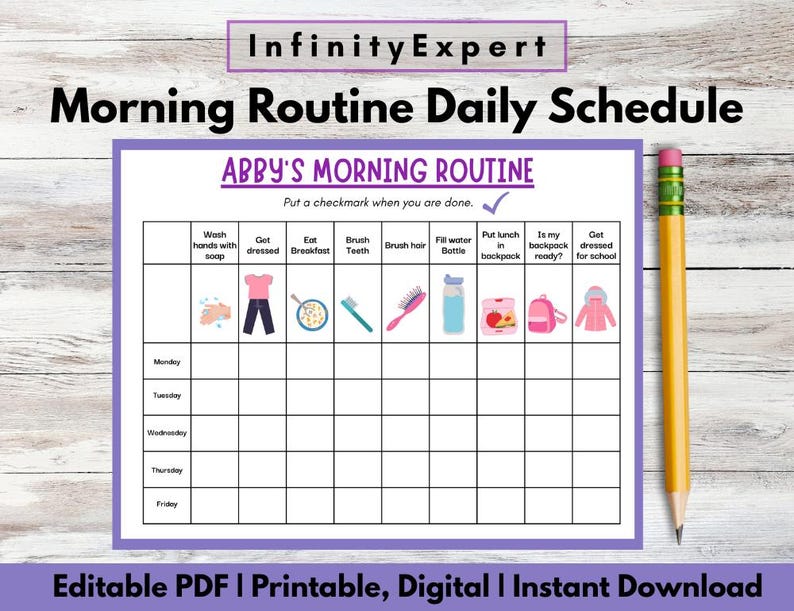 InfinityExpert

Morning Routine Daily Schedule

ABBY'S MORNING ROUTINE

Put a checkmark when you are done.

| | Wash hands with soap | Get dressed | Eat Breakfast | Brush Teeth | Brush hair | Fill water Bottle | Put lunch in backpack | Is my backpack ready? | Get dressed for school |
|---|---|---|---|---|---|---|---|---|---|
| | | | | | | | | | |
| Monday | | | | | | | | | |
| Tuesday | | | | | | | | | |
| Wednesday | | | | | | | | | |
| Thursday | | | | | | | | | |
| Friday | | | | | | | | | |

Editable PDF | Printable, Digital | Instant Download